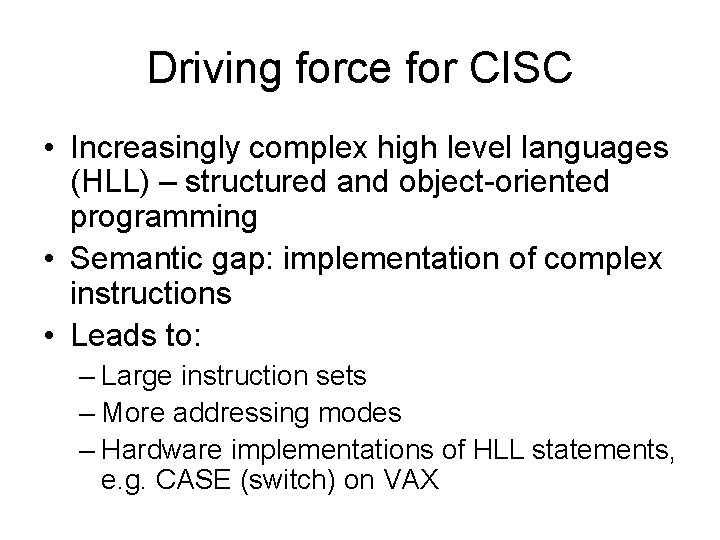 Driving force for CISC

• Increasingly complex high level languages (HLL) – structured and object-oriented programming
• Semantic gap: implementation of complex instructions
• Leads to:
– Large instruction sets
– More addressing modes
– Hardware implementations of HLL statements, e.g. CASE (switch) on VAX